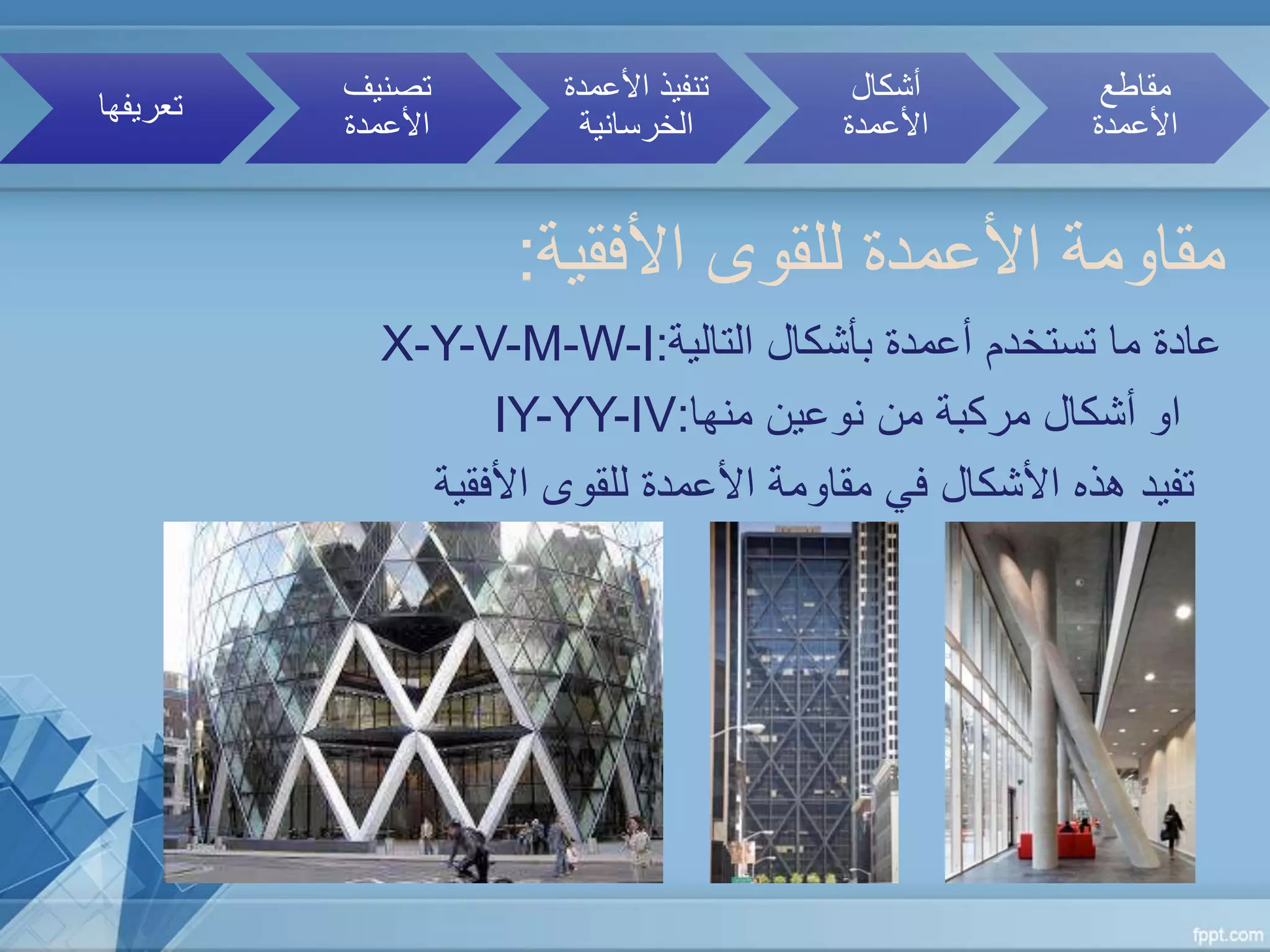 مقاطع الأعمدة

أشكال الأعمدة

تنفيذ الأعمدة الخرسانية

تصنيف الأعمدة

تعريفها

مقاومة الأعمدة للقوى الأفقية:

عادة ما تستخدم أعمدة بأشكال التالية:X-Y-V-M-W-I

او أشكال مركبة من نوعين منها:IY-YY-IV

تفيد هذه الأشكال في مقاومة الأعمدة للقوى الأفقية

fppt.com